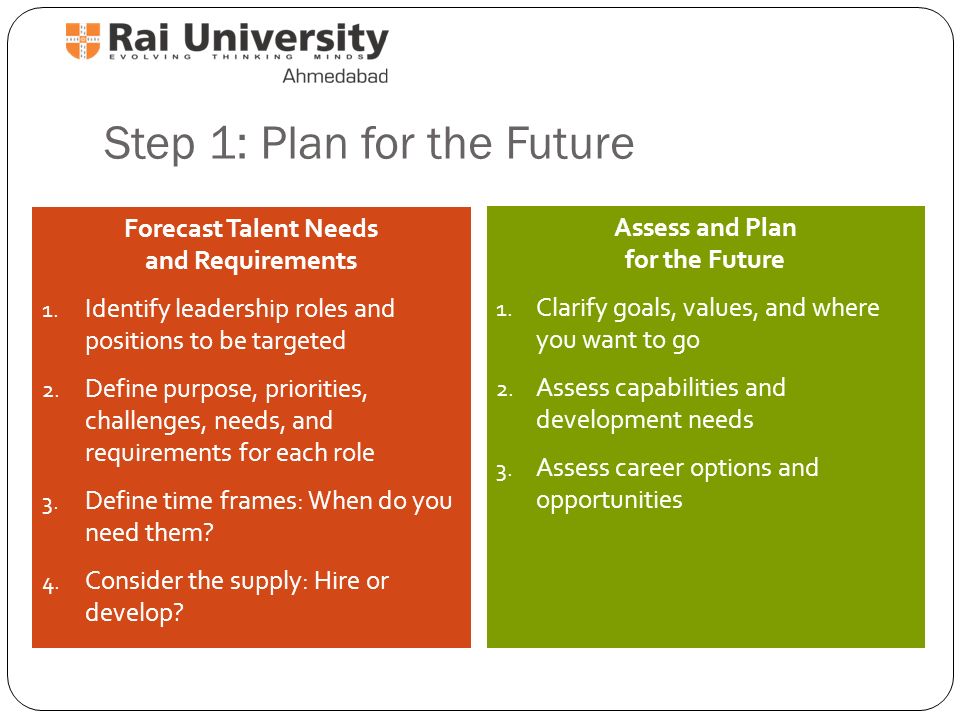 Rai University
EVOLVING THINKING MINDS
Ahmedabad

Step 1: Plan for the Future

Forecast Talent Needs and Requirements

1. Identify leadership roles and positions to be targeted
2. Define purpose, priorities, challenges, needs, and requirements for each role
3. Define time frames: When do you need them?
4. Consider the supply: Hire or develop?

Assess and Plan for the Future

1. Clarify goals, values, and where you want to go
2. Assess capabilities and development needs
3. Assess career options and opportunities